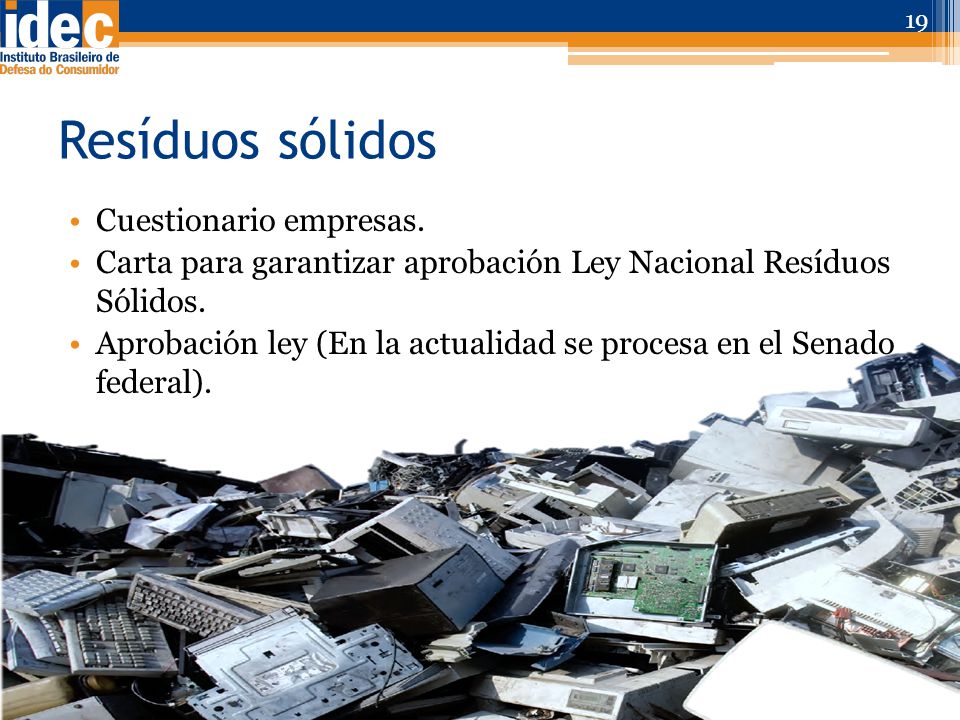 idec
Instituto Brasileiro de Defesa do Consumidor

19

Resíduos sólidos

• Cuestionario empresas.
• Carta para garantizar aprobación Ley Nacional Resíduos Sólidos.
• Aprobación ley (En la actualidad se procesa en el Senado federal).